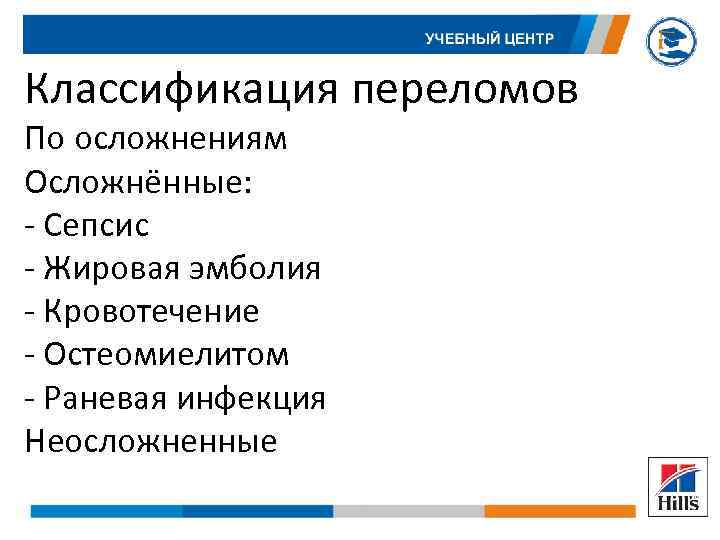 УЧЕБНЫЙ ЦЕНТР

Классификация переломов

По осложнениям

Осложнённые:

- Сепсис

- Жировая эмболия

- Кровотечение

- Остеомиелитом

- Раневая инфекция

Неосложненные

Hill's